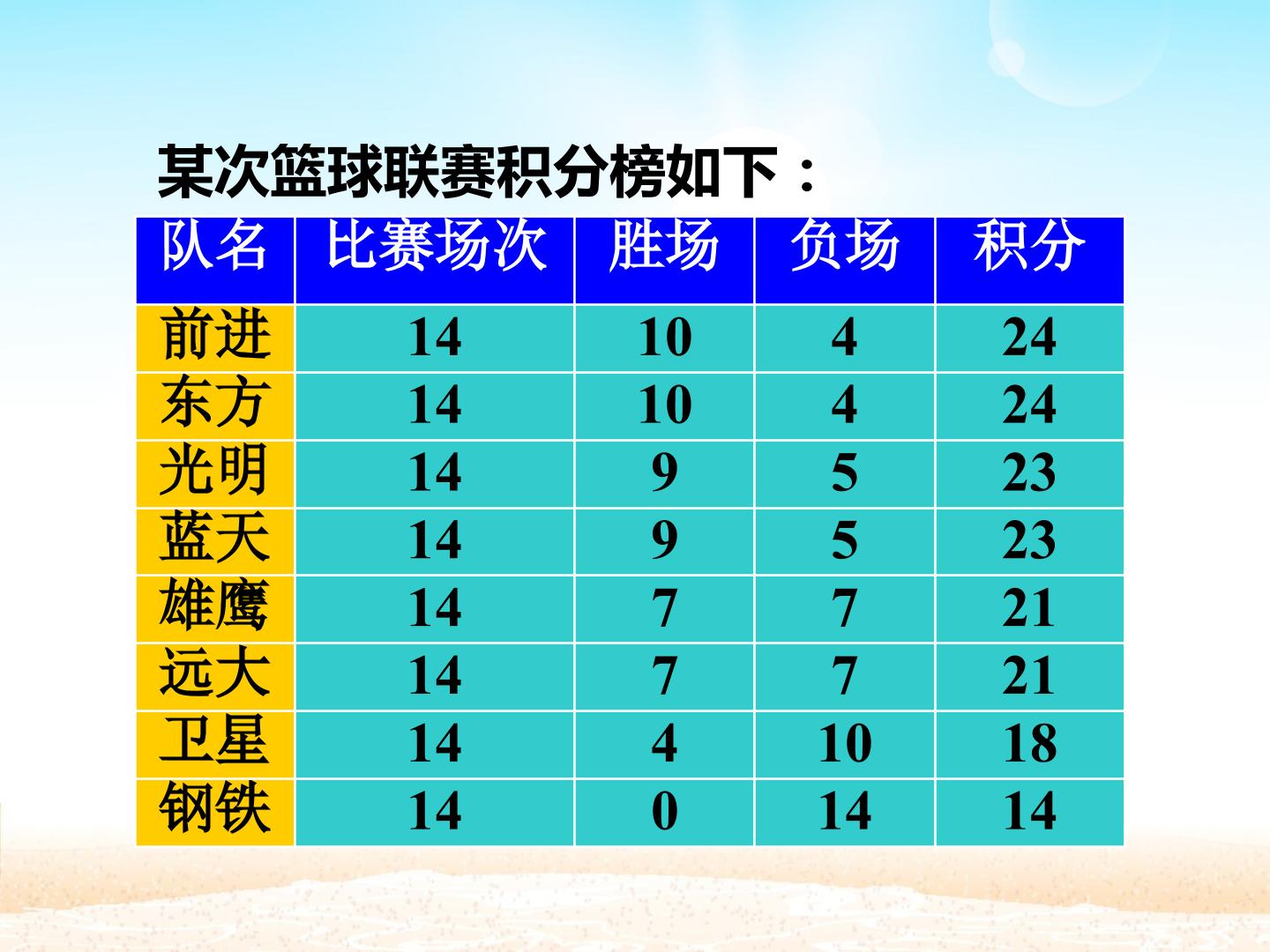 某次篮球联赛积分榜如下：

| 队名 | 比赛场次 | 胜场 | 负场 | 积分 |
|---|---|---|---|---|
| 前进 | 14 | 10 | 4 | 24 |
| 东方 | 14 | 10 | 4 | 24 |
| 光明 | 14 | 9 | 5 | 23 |
| 蓝天 | 14 | 9 | 5 | 23 |
| 雄鹰 | 14 | 7 | 7 | 21 |
| 远大 | 14 | 7 | 7 | 21 |
| 卫星 | 14 | 4 | 10 | 18 |
| 钢铁 | 14 | 0 | 14 | 14 |